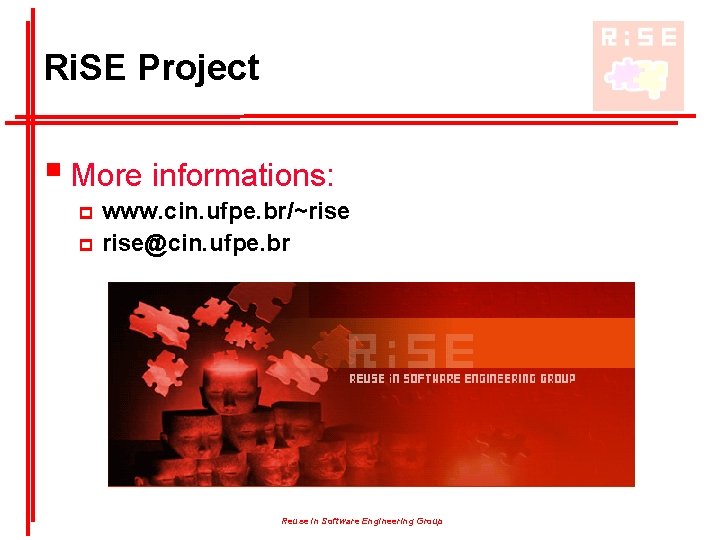 RiSE Project

R:SE

More informations:
www.cin.ufpe.br/~rise
rise@cin.ufpe.br

R:SE
REUSE IN SOFTWARE ENGINEERING GROUP

Reuse in Software Engineering Group